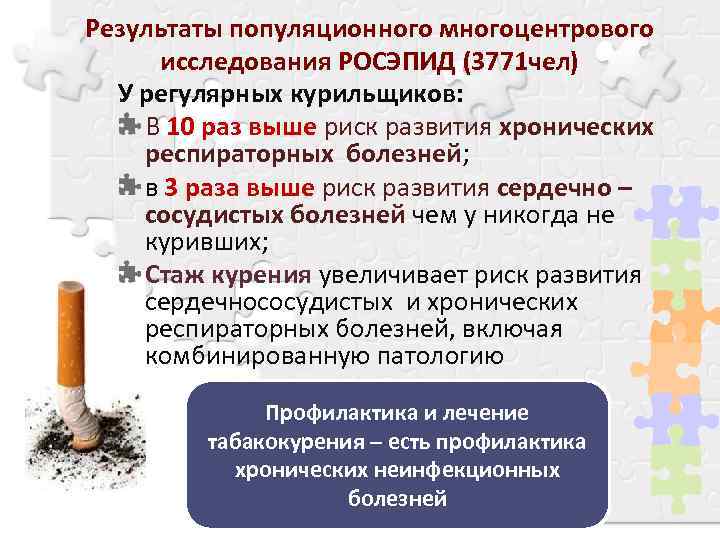 Результаты популяционного многоцентрового исследования РОСЭПИД (3771чел)

У регулярных курильщиков:

В 10 раз выше риск развития хронических респираторных болезней;

в 3 раза выше риск развития сердечно – сосудистых болезней чем у никогда не куривших;

Стаж курения увеличивает риск развития сердечнососудистых и хронических респираторных болезней, включая комбинированную патологию

Профилактика и лечение табакокурения – есть профилактика хронических неинфекционных болезней